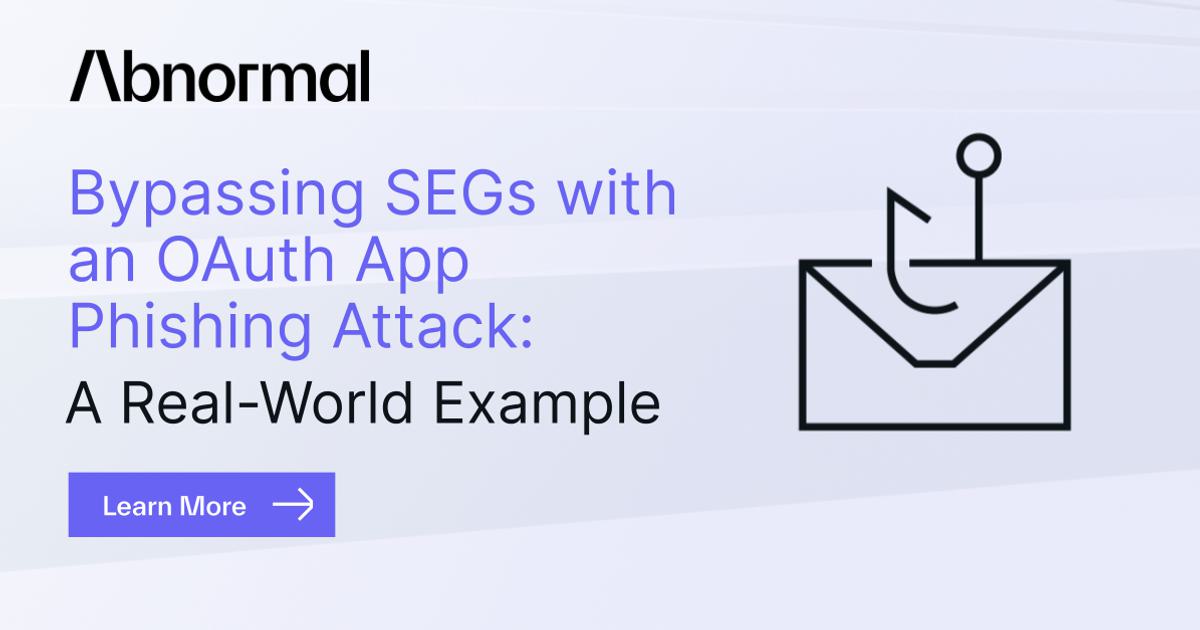 Abnormal

Bypassing SEGs with an OAuth App Phishing Attack:
A Real-World Example

Learn More